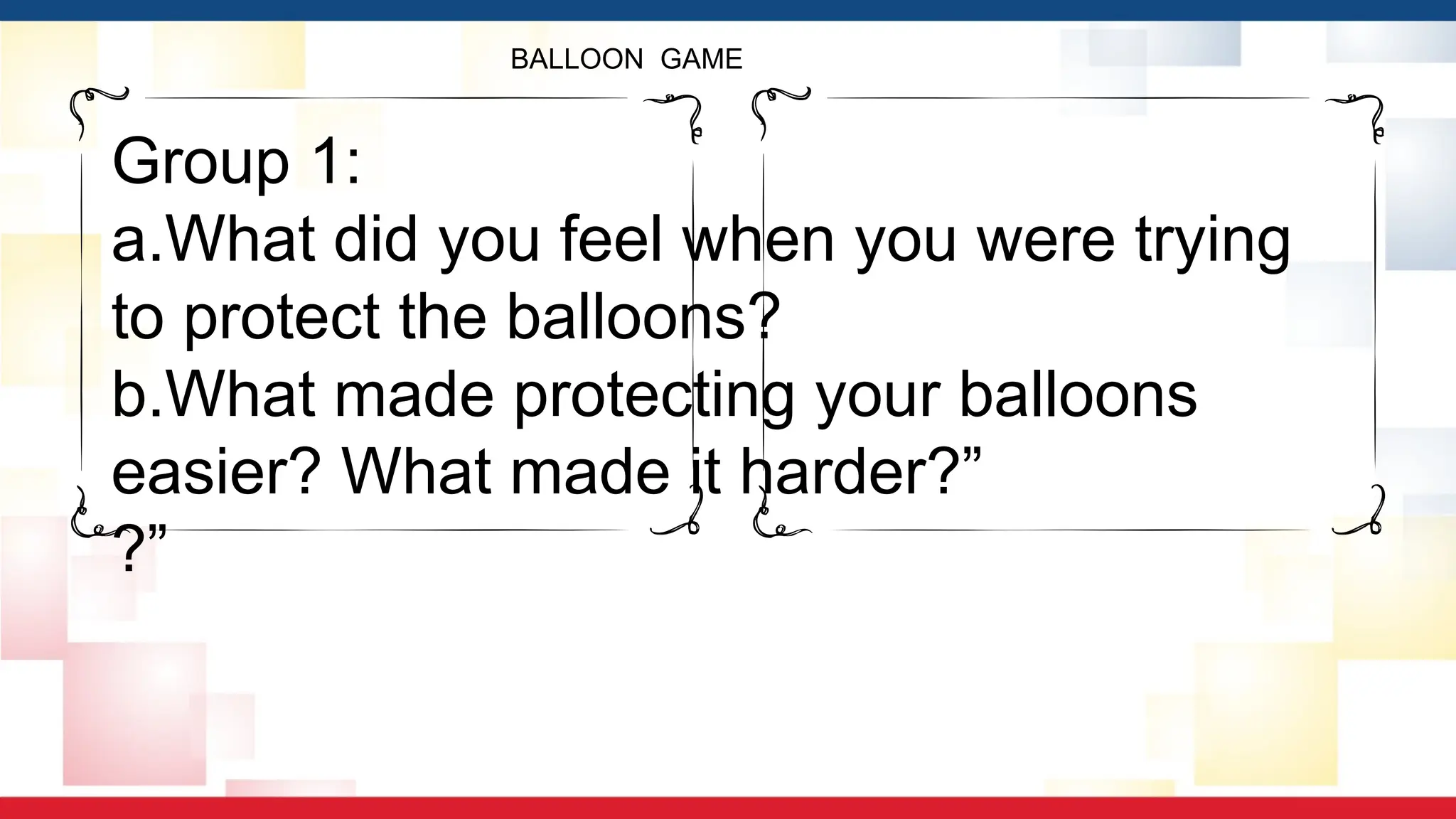 BALLOON GAME

Group 1:
a.What did you feel when you were trying to protect the balloons?
b.What made protecting your balloons easier? What made it harder?”
?”